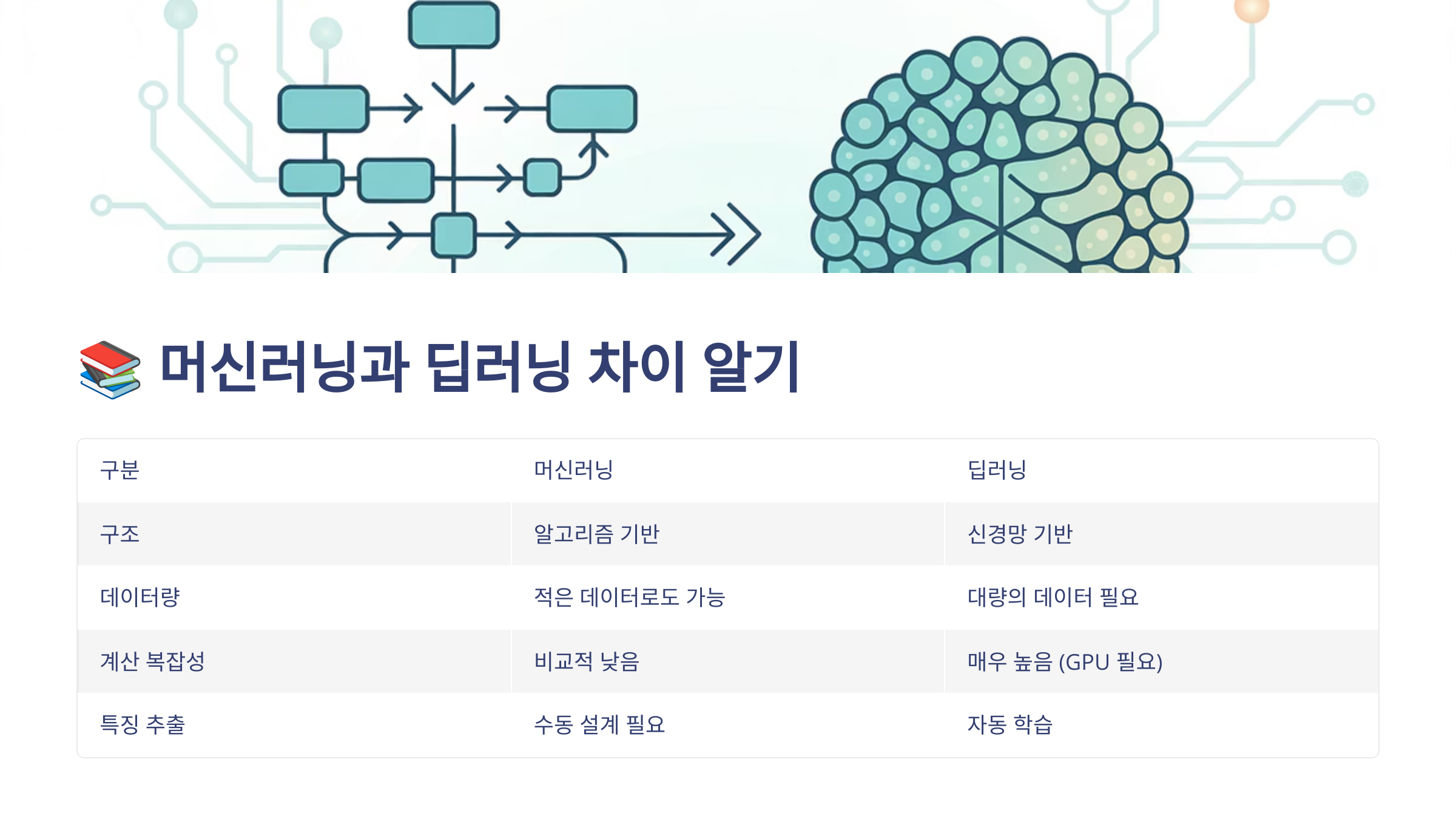 📚 머신러닝과 딥러닝 차이 알기

| 구분 | 머신러닝 | 딥러닝 |
|---|---|---|
| 구조 | 알고리즘 기반 | 신경망 기반 |
| 데이터량 | 적은 데이터로도 가능 | 대량의 데이터 필요 |
| 계산 복잡성 | 비교적 낮음 | 매우 높음 (GPU 필요) |
| 특징 추출 | 수동 설계 필요 | 자동 학습 |